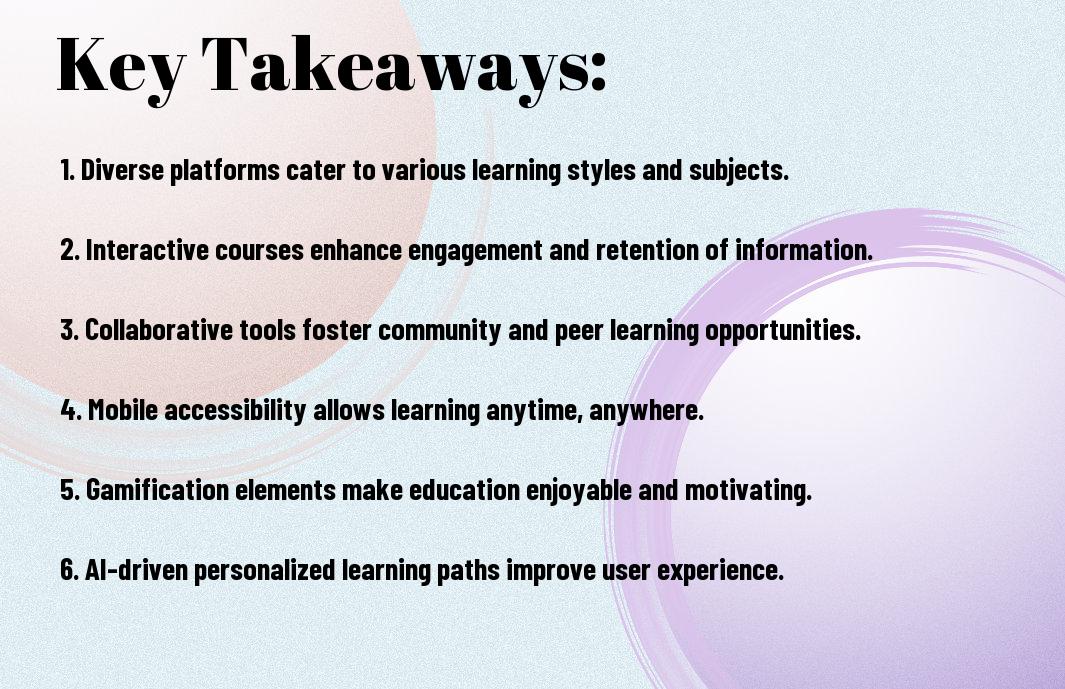 Key Takeaways:

1. Diverse platforms cater to various learning styles and subjects.

2. Interactive courses enhance engagement and retention of information.

3. Collaborative tools foster community and peer learning opportunities.

4. Mobile accessibility allows learning anytime, anywhere.

5. Gamification elements make education enjoyable and motivating.

6. AI-driven personalized learning paths improve user experience.